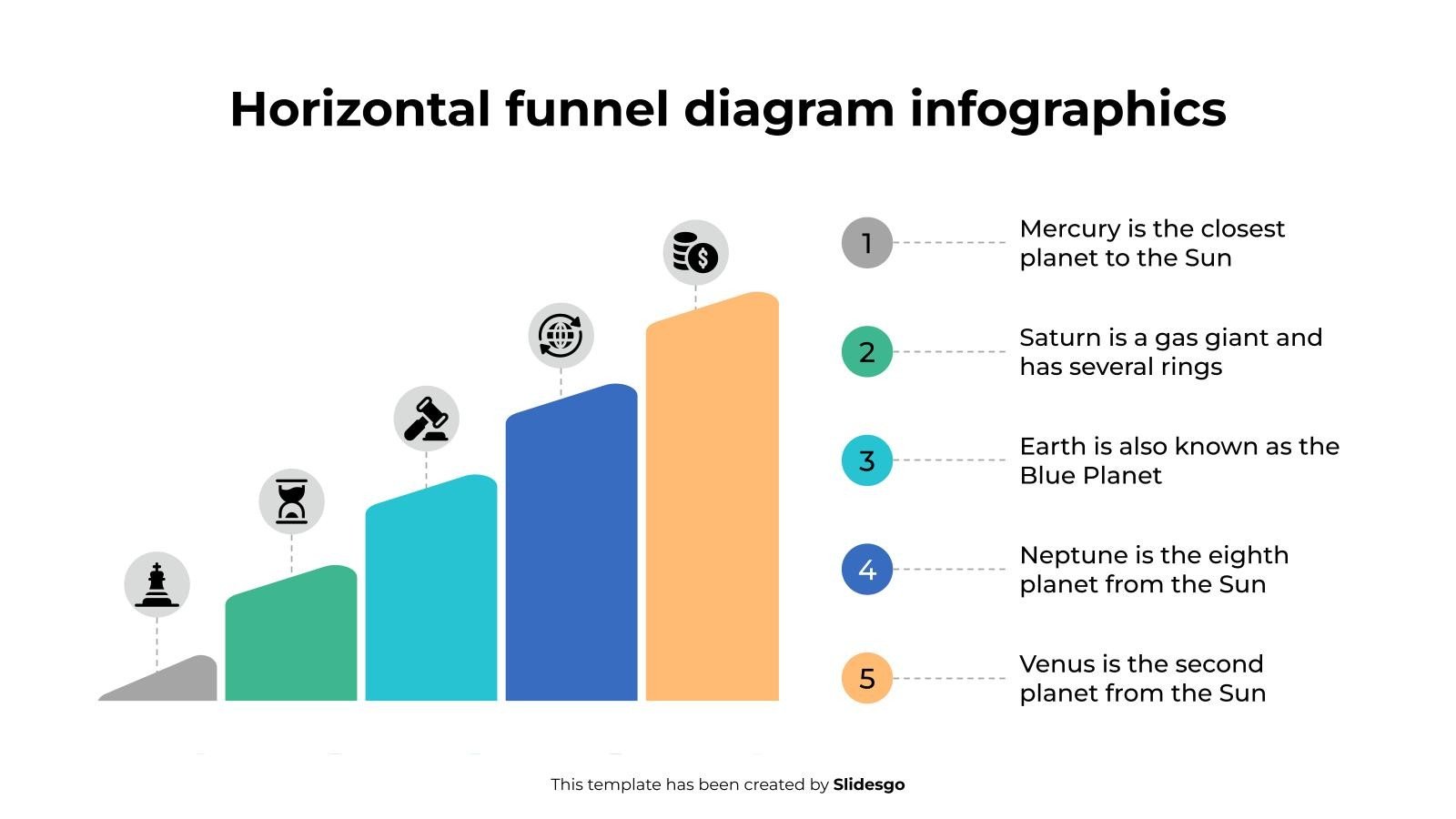 Horizontal funnel diagram infographics

1 Mercury is the closest planet to the Sun

2 Saturn is a gas giant and has several rings

3 Earth is also known as the Blue Planet

4 Neptune is the eighth planet from the Sun

5 Venus is the second planet from the Sun

This template has been created by Slidesgo